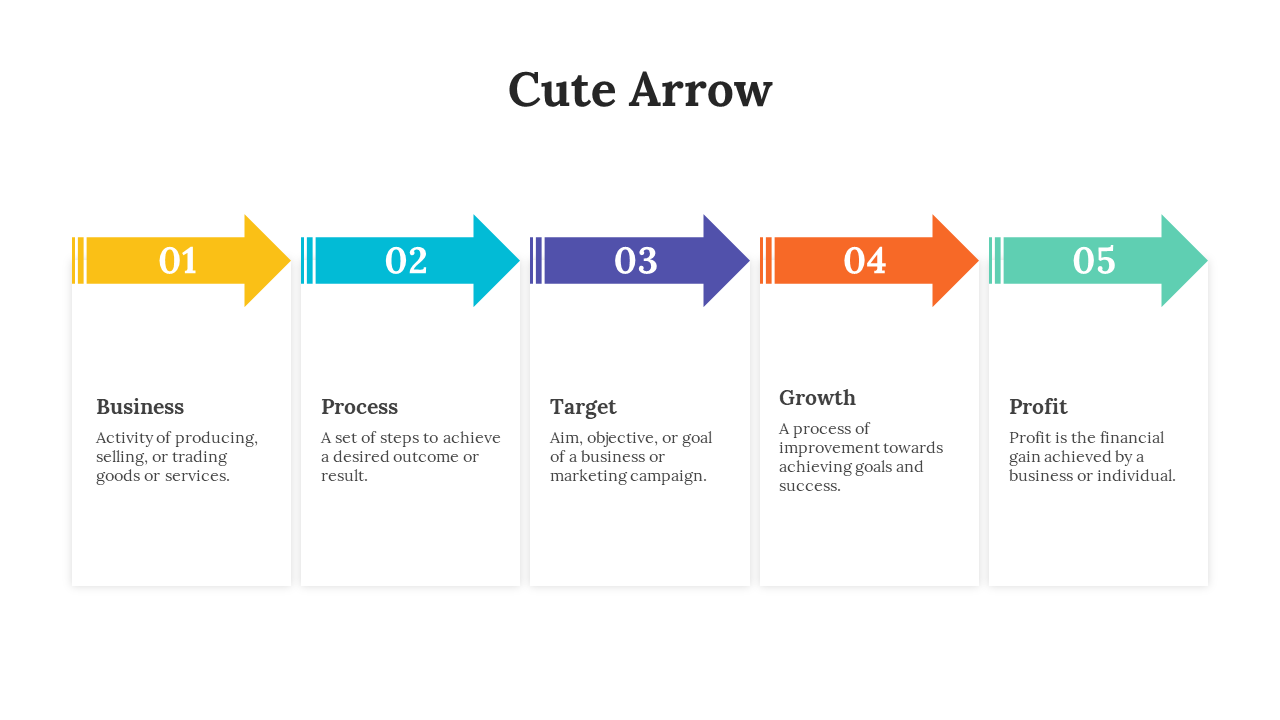 Cute Arrow

01

Business

Activity of producing, selling, or trading goods or services.

02

Process

A set of steps to achieve a desired outcome or result.

03

Target

Aim, objective, or goal of a business or marketing campaign.

04

Growth

A process of improvement towards achieving goals and success.

05

Profit

Profit is the financial gain achieved by a business or individual.